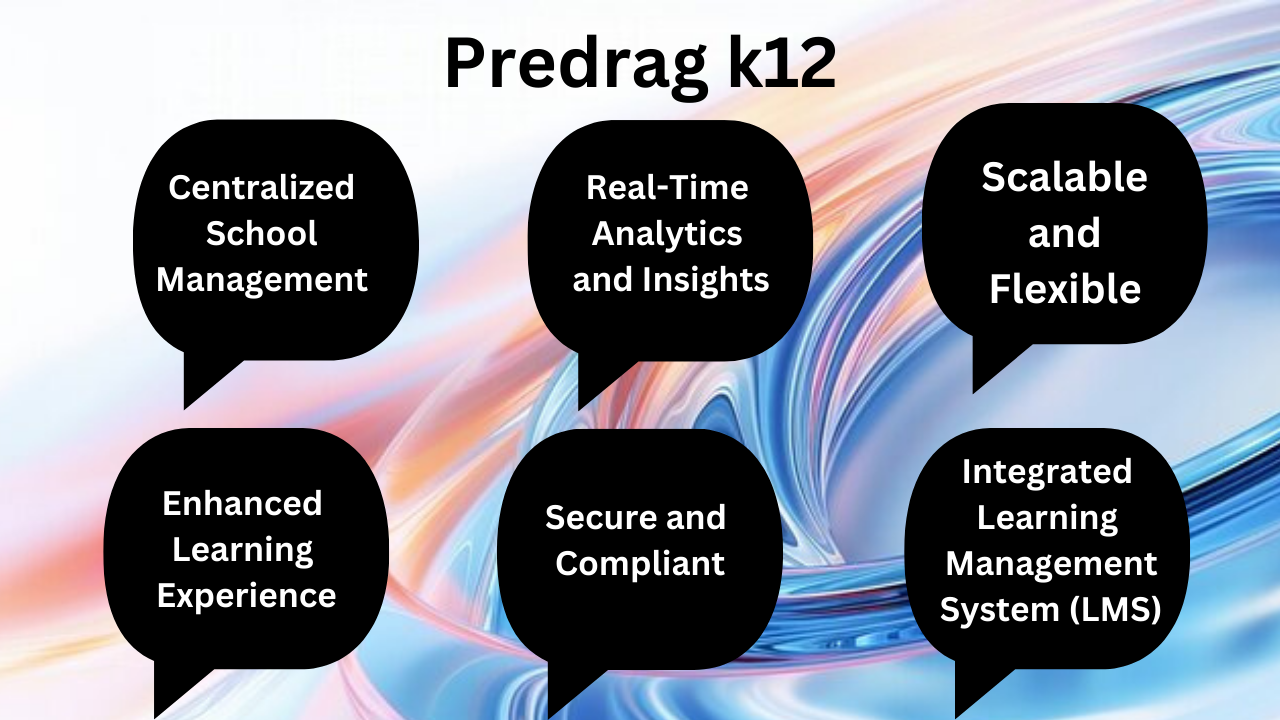 Predrag k12

Centralized School Management

Real-Time Analytics and Insights

Scalable and Flexible

Enhanced Learning Experience

Secure and Compliant

Integrated Learning Management System (LMS)